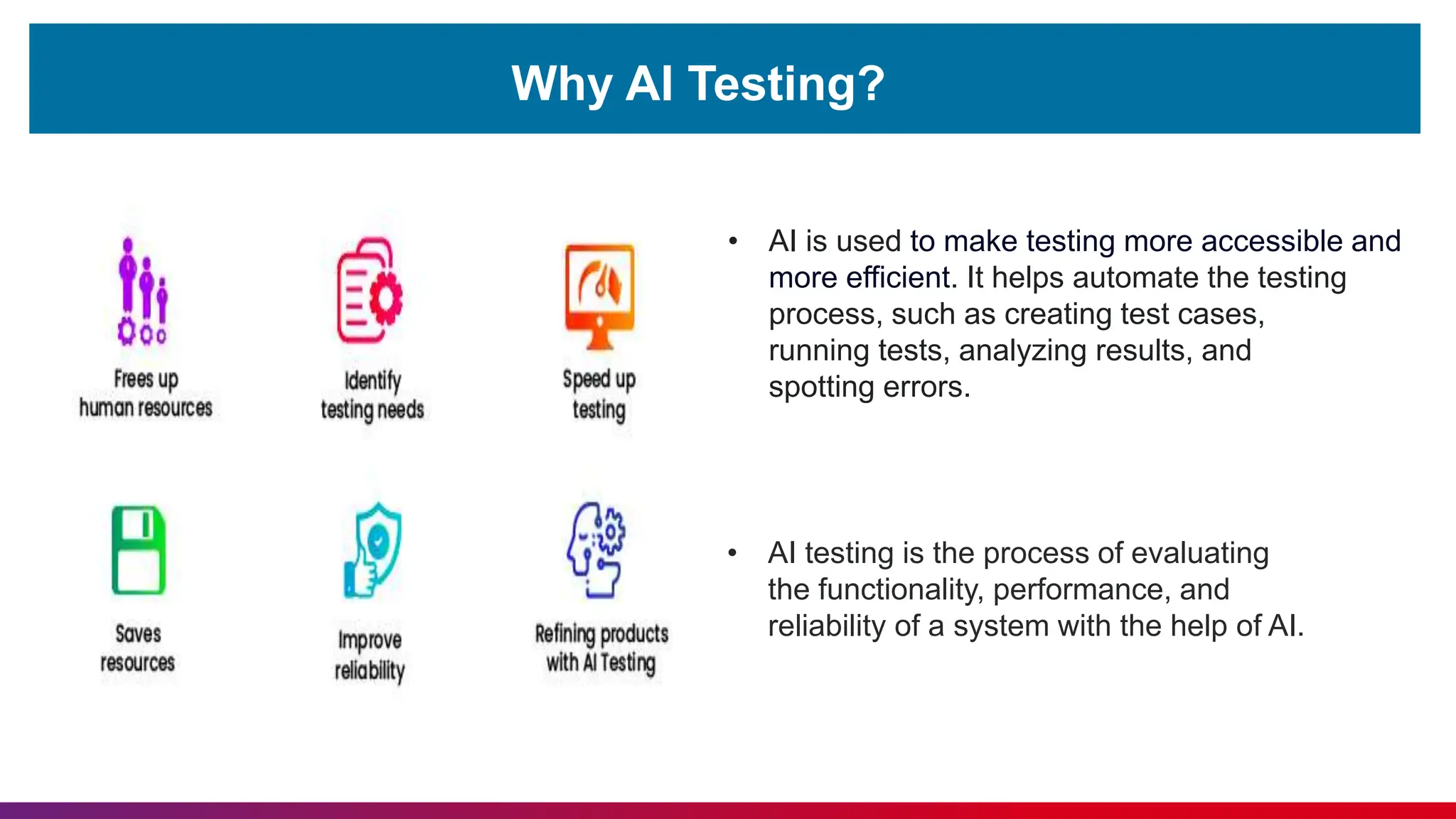 Why AI Testing?

Frees up human resources

Identify testing needs

Speed up testing

Saves resources

Improve reliability

Refining products with AI Testing

• AI is used to make testing more accessible and more efficient. It helps automate the testing process, such as creating test cases, running tests, analyzing results, and spotting errors.

• AI testing is the process of evaluating the functionality, performance, and reliability of a system with the help of AI.